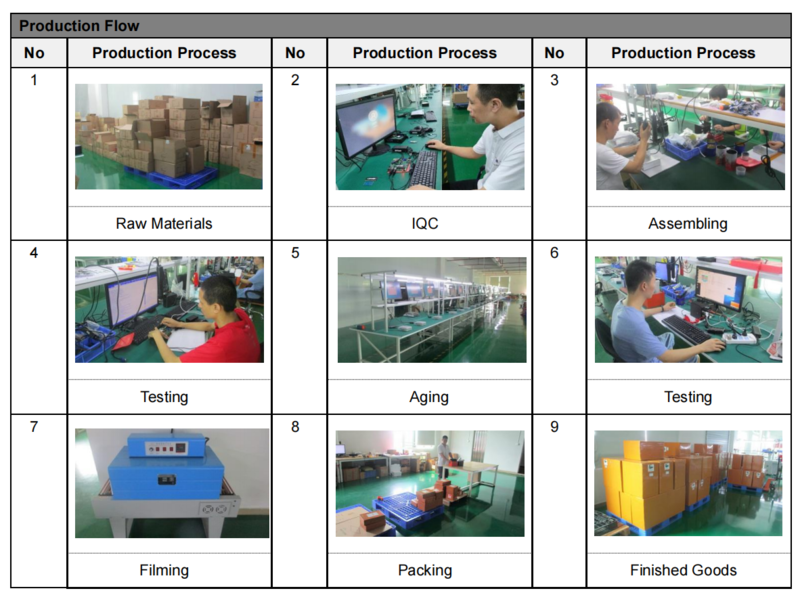 Production Flow

| No | Production Process | No | Production Process | No | Production Process |
|---|---|---|---|---|---|
| 1 | Raw Materials | 2 | IQC | 3 | Assembling |
| 4 | Testing | 5 | Aging | 6 | Testing |
| 7 | Filming | 8 | Packing | 9 | Finished Goods |